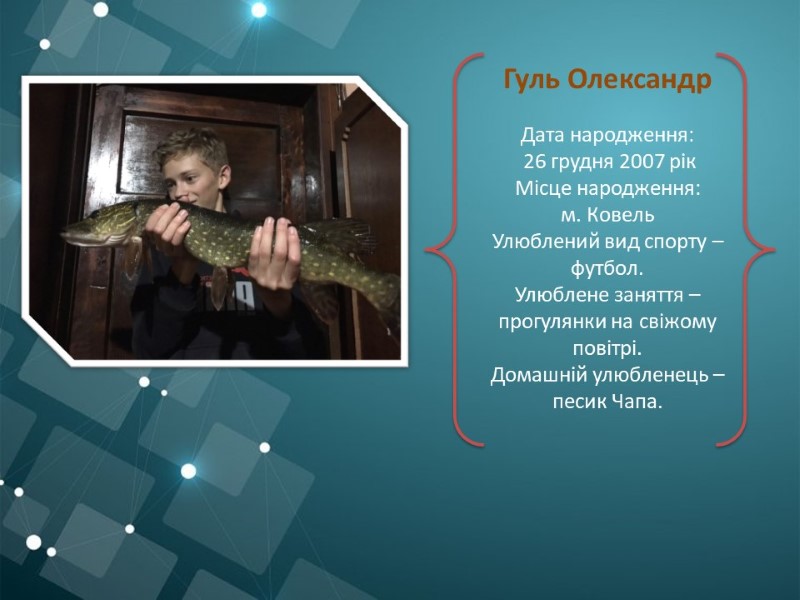 Гуль Олександр

Дата народження:
26 грудня 2007 рік
Місце народження:
м. Ковель
Улюблений вид спорту – футбол.
Улюблене заняття – прогулянки на свіжому повітрі.
Домашній улюбленець – песик Чапа.